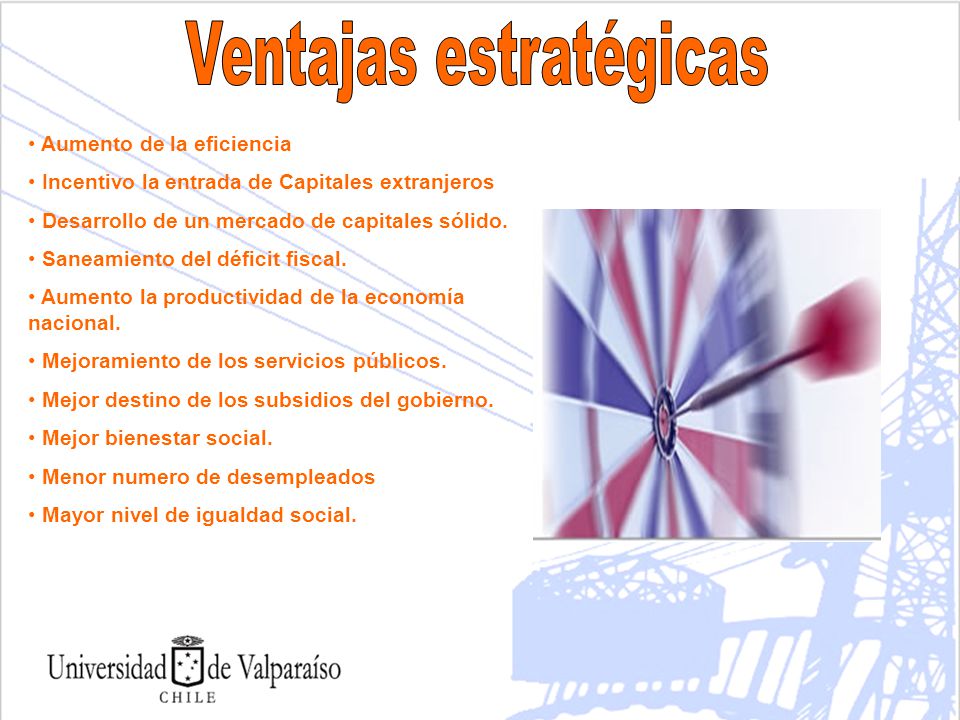 Ventajas estratégicas

• Aumento de la eficiencia

• Incentivo la entrada de Capitales extranjeros

• Desarrollo de un mercado de capitales sólido.

• Saneamiento del déficit fiscal.

• Aumento la productividad de la economía nacional.

• Mejoramiento de los servicios públicos.

• Mejor destino de los subsidios del gobierno.

• Mejor bienestar social.

• Menor numero de desempleados

• Mayor nivel de igualdad social.

Universidad de Valparaíso
CHILE